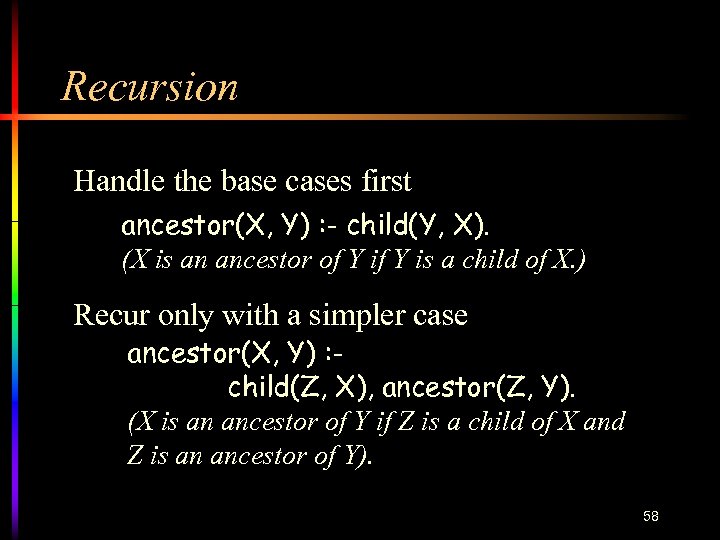 Recursion

Handle the base cases first

ancestor(X, Y) :- child(Y, X).
(X is an ancestor of Y if Y is a child of X.)

Recur only with a simpler case

ancestor(X, Y) :-
child(Z, X), ancestor(Z, Y).
(X is an ancestor of Y if Z is a child of X and Z is an ancestor of Y).

58